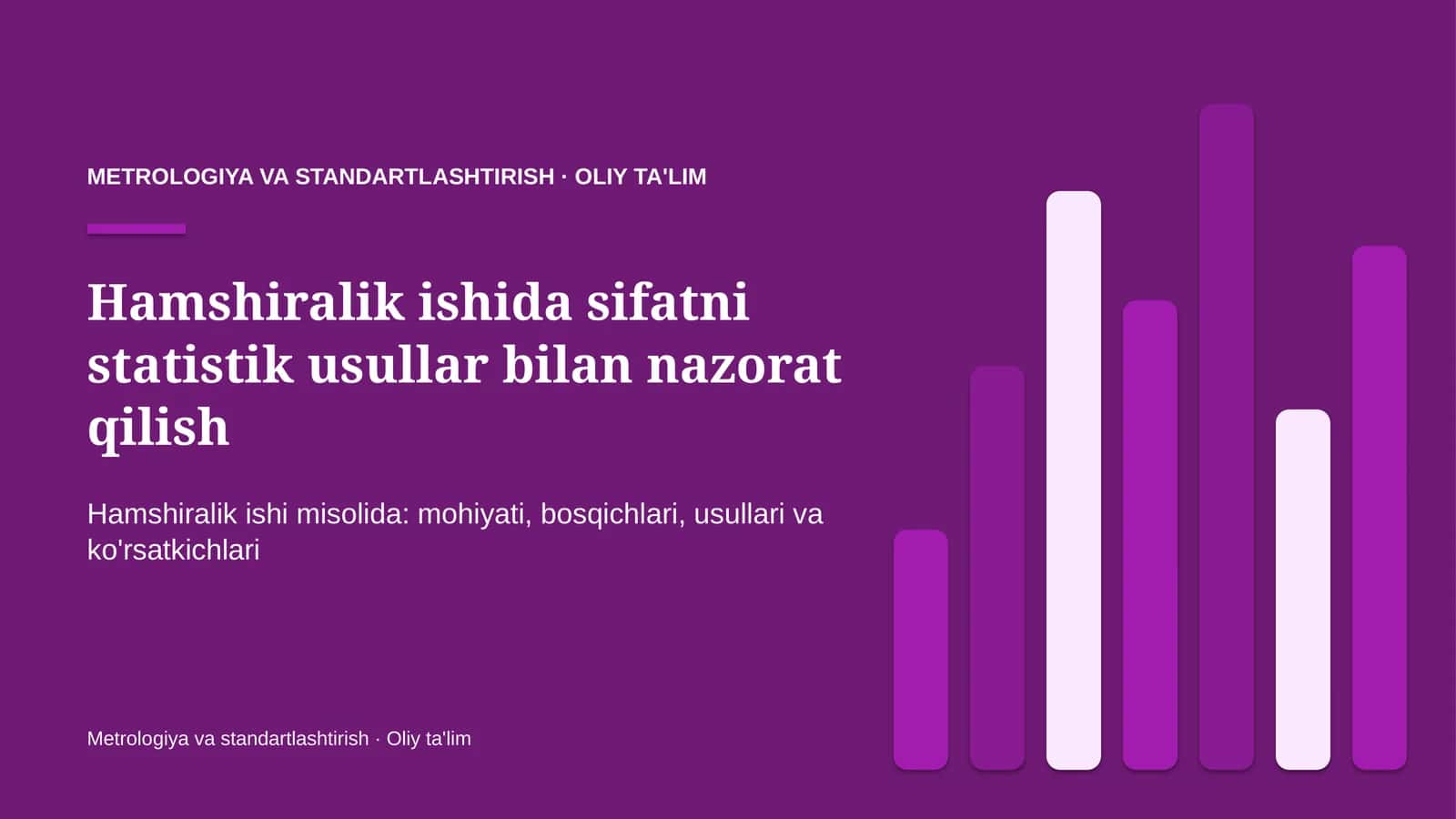 METROLOGIYA VA STANDARTLASHTIRISH · OLIY TA'LIM

Hamshiralik ishida sifatni statistik usullar bilan nazorat qilish

Hamshiralik ishi misolida: mohiyati, bosqichlari, usullari va ko'rsatkichlari

Metrologiya va standartlashtirish · Oliy ta'lim